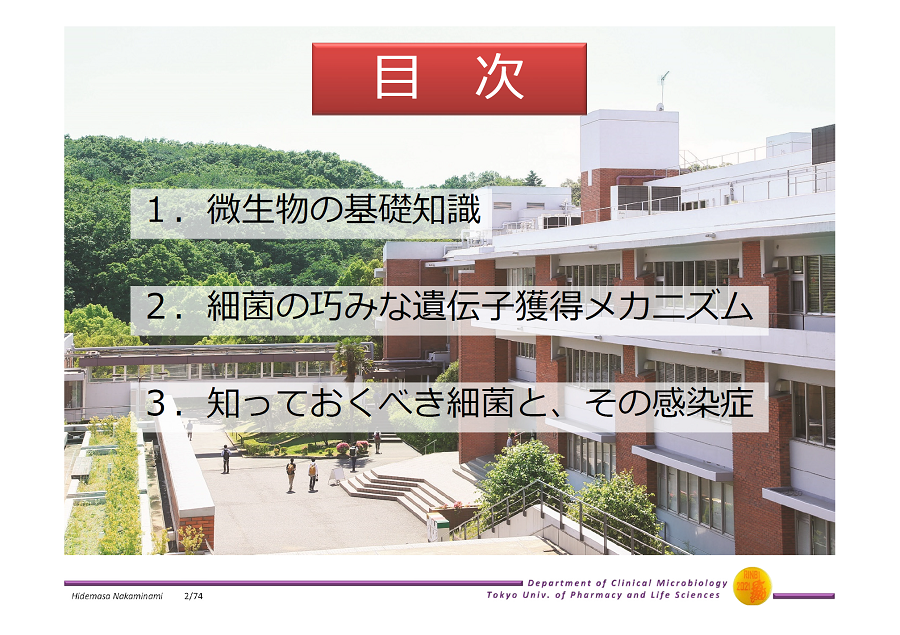 目　次

1．微生物の基礎知識

2．細菌の巧みな遺伝子獲得メカニズム

3．知っておくべき細菌と、その感染症

Hidemasa Nakaminami　2/74

Department of Clinical Microbiology
Tokyo Univ. of Pharmacy and Life Sciences